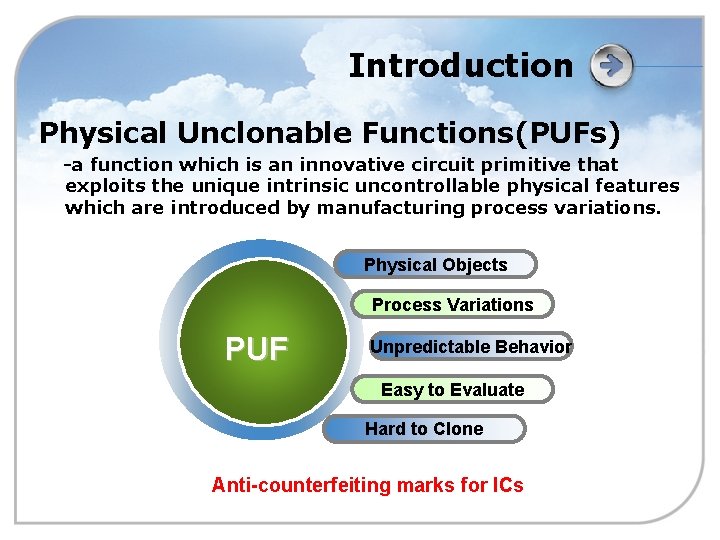 Introduction

Physical Unclonable Functions(PUFs)

-a function which is an innovative circuit primitive that exploits the unique intrinsic uncontrollable physical features which are introduced by manufacturing process variations.

PUF

Physical Objects

Process Variations

Unpredictable Behavior

Easy to Evaluate

Hard to Clone

Anti-counterfeiting marks for ICs